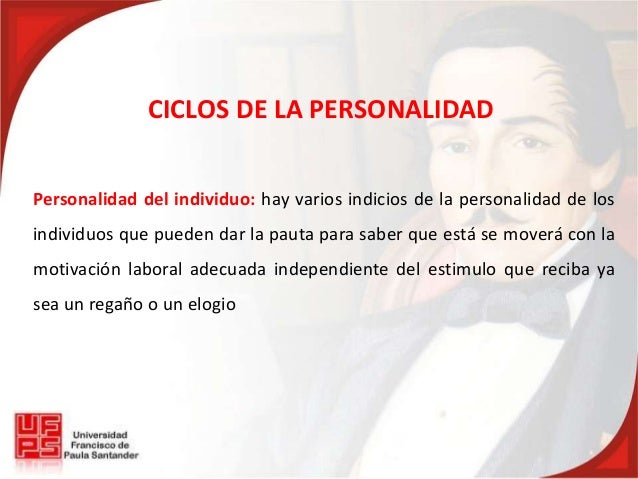 CICLOS DE LA PERSONALIDAD

Personalidad del individuo: hay varios indicios de la personalidad de los individuos que pueden dar la pauta para saber que está se moverá con la motivación laboral adecuada independiente del estimulo que reciba ya sea un regaño o un elogio

UFPS
Universidad Francisco de Paula Santander